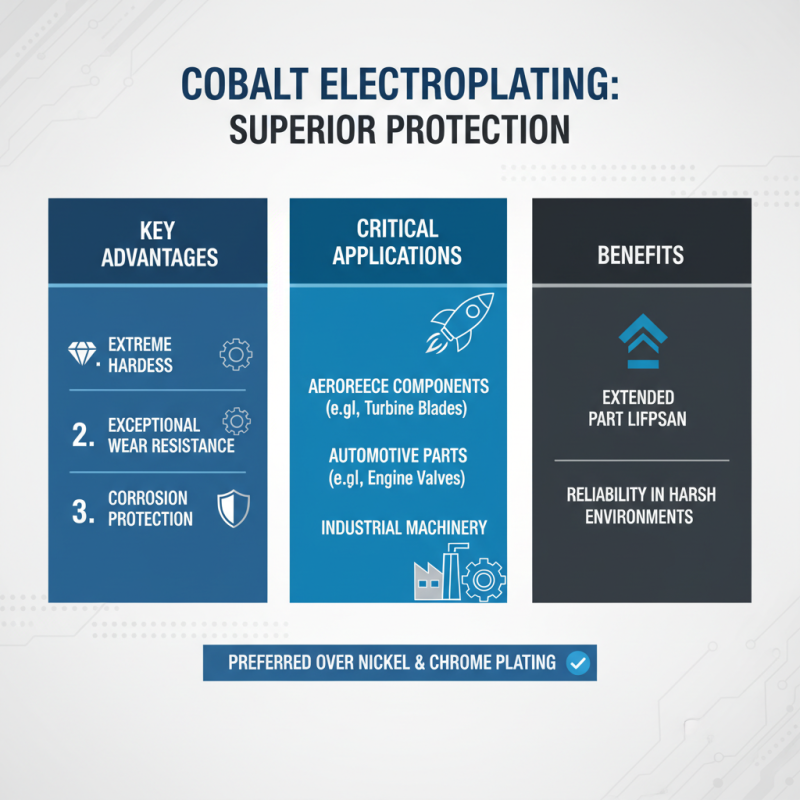 COBALT ELECTROPLATING:
SUPERIOR PROTECTION

KEY ADVANTAGES

EXTREME HARDESS

2. EXCEPTIONAL WEAR RESISTANCE

3. CORROSION PROTECTION

CRITICAL APPLICATIONS

AEROREECE COMPONENTS (e.gl, Turbine Blades)

AUTOMOTIVE PARTS (e.gl, Engine Valves)

INDUSTRIAL MACHINERY

BENEFITS

EXTENDED PART LIFPSAN

RELIABILITY IN HARSH ENVIRONMENTS

PREFERRED OVER NICKEL & CHROME PLATING